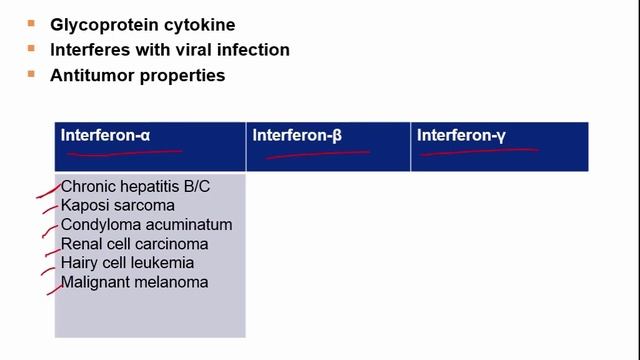 - Glycoprotein cytokine
- Interferes with viral infection
- Antitumor properties

| Interferon-α | Interferon-β | Interferon-γ |
|---|---|---|
| Chronic hepatitis B/C<br>Kaposi sarcoma<br>Condyloma acuminatum<br>Renal cell carcinoma<br>Hairy cell leukemia<br>Malignant melanoma | | |